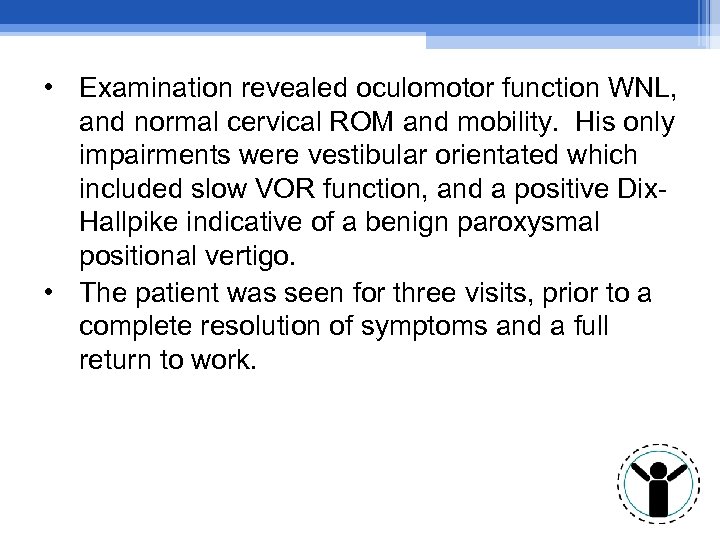 • Examination revealed oculomotor function WNL, and normal cervical ROM and mobility. His only impairments were vestibular orientated which included slow VOR function, and a positive Dix-Hallpike indicative of a benign paroxysmal positional vertigo.
• The patient was seen for three visits, prior to a complete resolution of symptoms and a full return to work.